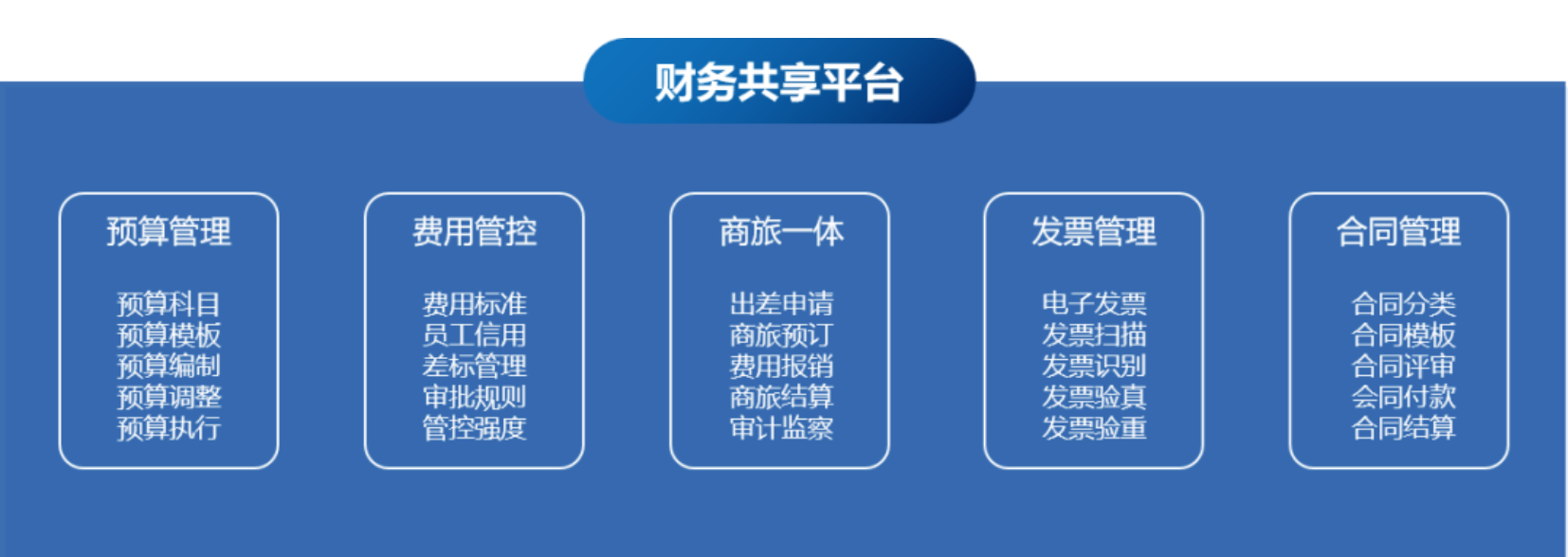 财务共享平台

预算管理

预算科目
预算模板
预算编制
预算调整
预算执行

费用管控

费用标准
员工信用
差标管理
审批规则
管控强度

商旅一体

出差申请
商旅预订
费用报销
商旅结算
审计监察

发票管理

电子发票
发票扫描
发票识别
发票验真
发票验重

合同管理

合同分类
合同模板
合同评审
会同付款
合同结算